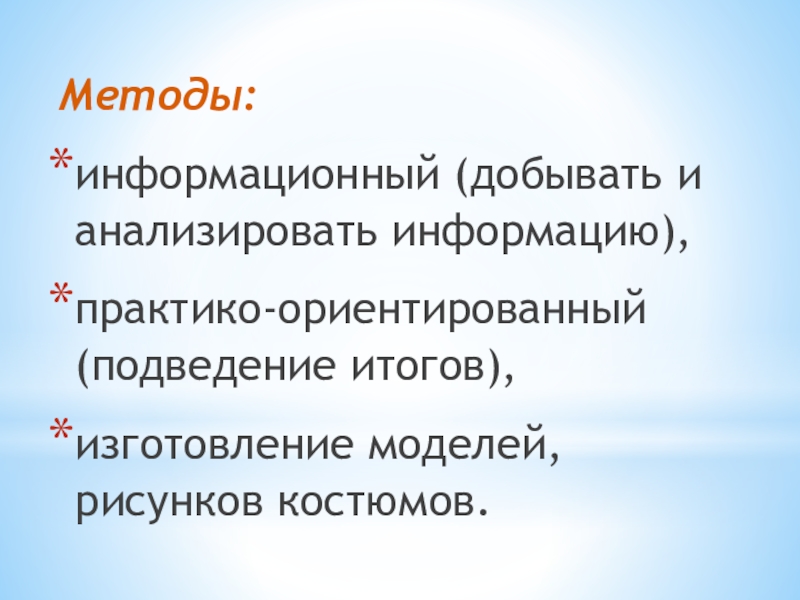 Методы:

*информационный (добывать и анализировать информацию),

*практико-ориентированный (подведение итогов),

*изготовление моделей, рисунков костюмов.